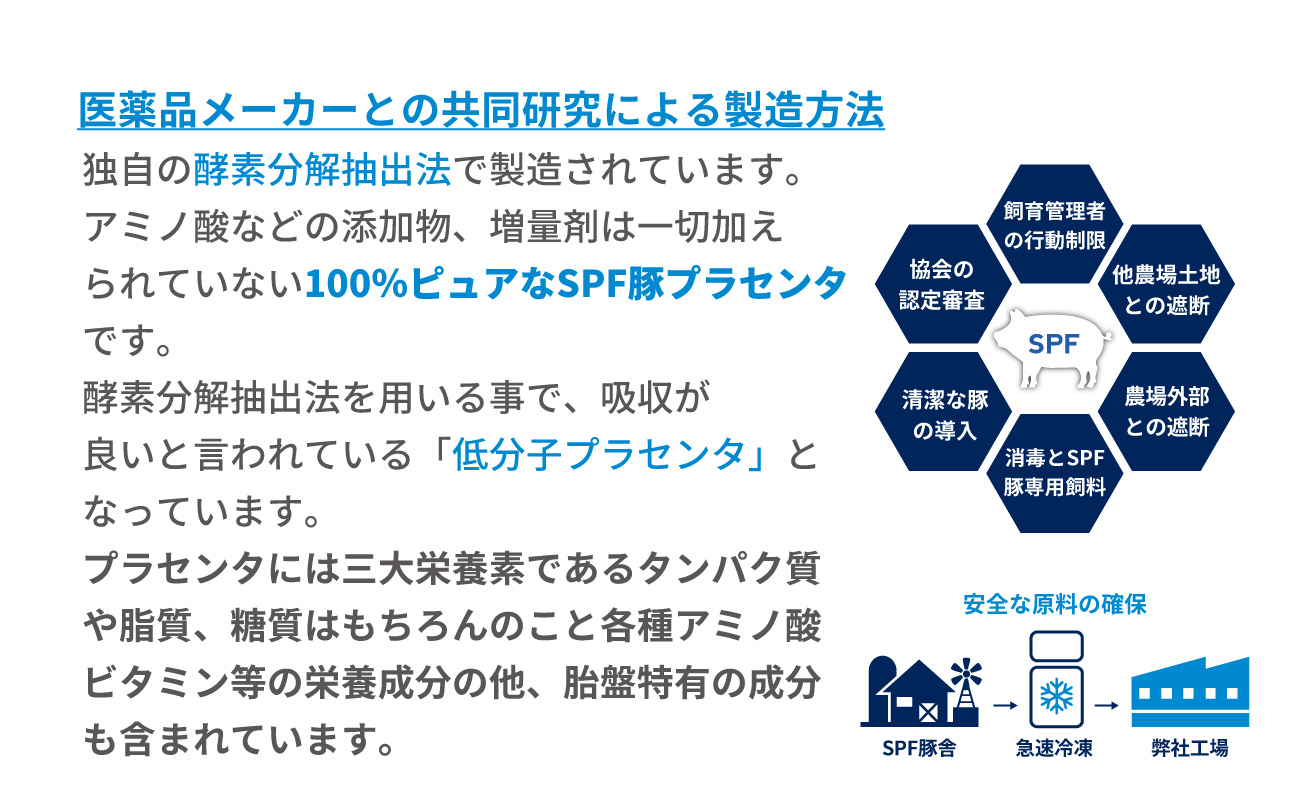 医薬品メーカーとの共同研究による製造方法

独自の酵素分解抽出法で製造されています。アミノ酸などの添加物、増量剤は一切加えられていない100%ピュアなSPF豚プラセンタです。

酵素分解抽出法を用いる事で、吸収が良いと言われている「低分子プラセンタ」となっています。

プラセンタには三大栄養素であるタンパク質や脂質、糖質はもちろんのこと各種アミノ酸ビタミン等の栄養成分の他、胎盤特有の成分も含まれています。

飼育管理者の行動制限

協会の認定審査

他農場土地との遮断

SPF

清潔な豚の導入

農場外部との遮断

消毒とSPF豚専用飼料

安全な原料の確保

SPF豚舎

急速冷凍

弊社工場